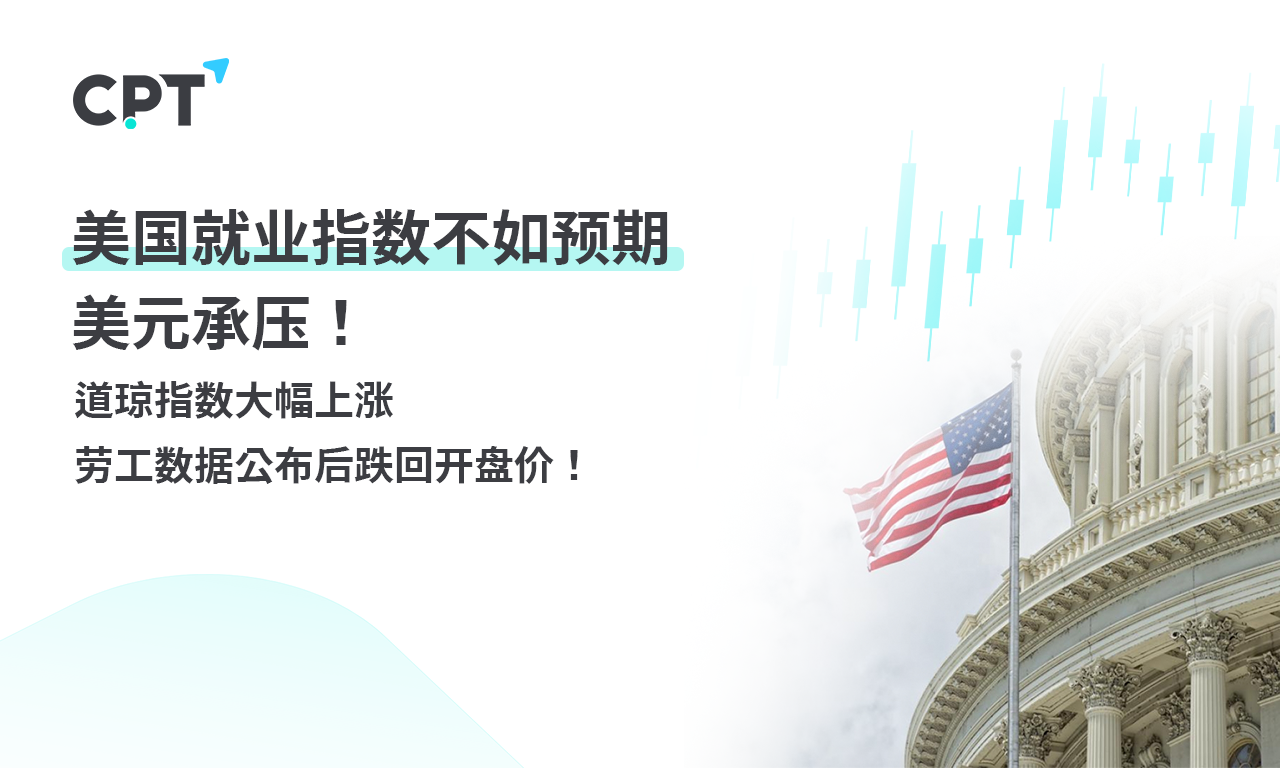 CPT

美国就业指数不如预期
美元承压！

道琼指数大幅上涨
劳工数据公布后跌回开盘价！